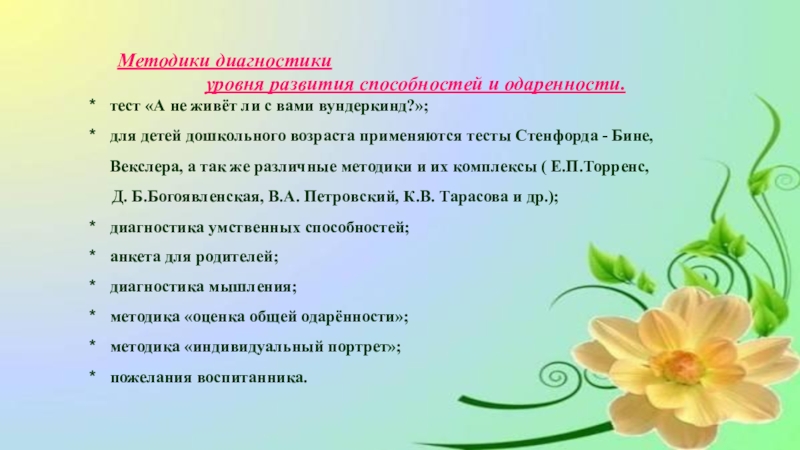 Методики диагностики
уровня развития способностей и одаренности.

* тест «А не живёт ли с вами вундеркинд?»;
* для детей дошкольного возраста применяются тесты Стенфорда - Бине, Векслера, а так же различные методики и их комплексы ( Е.П.Торренс, Д. Б.Богоявленская, В.А. Петровский, К.В. Тарасова и др.);
* диагностика умственных способностей;
* анкета для родителей;
* диагностика мышления;
* методика «оценка общей одарённости»;
* методика «индивидуальный портрет»;
* пожелания воспитанника.